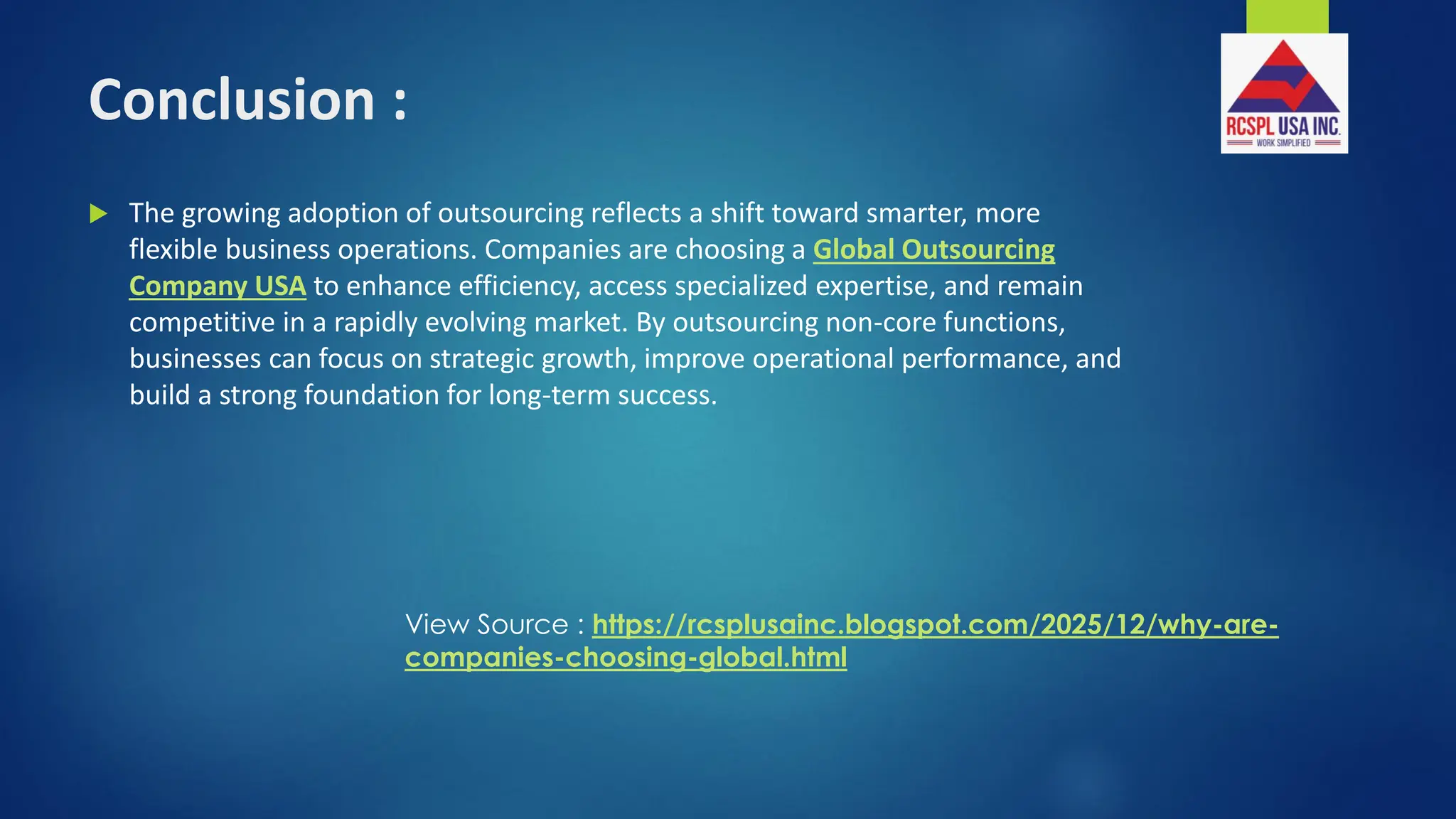 Conclusion :

RCSPL USA INC.
WORK SIMPLIFIED

The growing adoption of outsourcing reflects a shift toward smarter, more flexible business operations. Companies are choosing a Global Outsourcing Company USA to enhance efficiency, access specialized expertise, and remain competitive in a rapidly evolving market. By outsourcing non-core functions, businesses can focus on strategic growth, improve operational performance, and build a strong foundation for long-term success.

View Source : https://rcsplusainc.blogspot.com/2025/12/why-are-companies-choosing-global.html